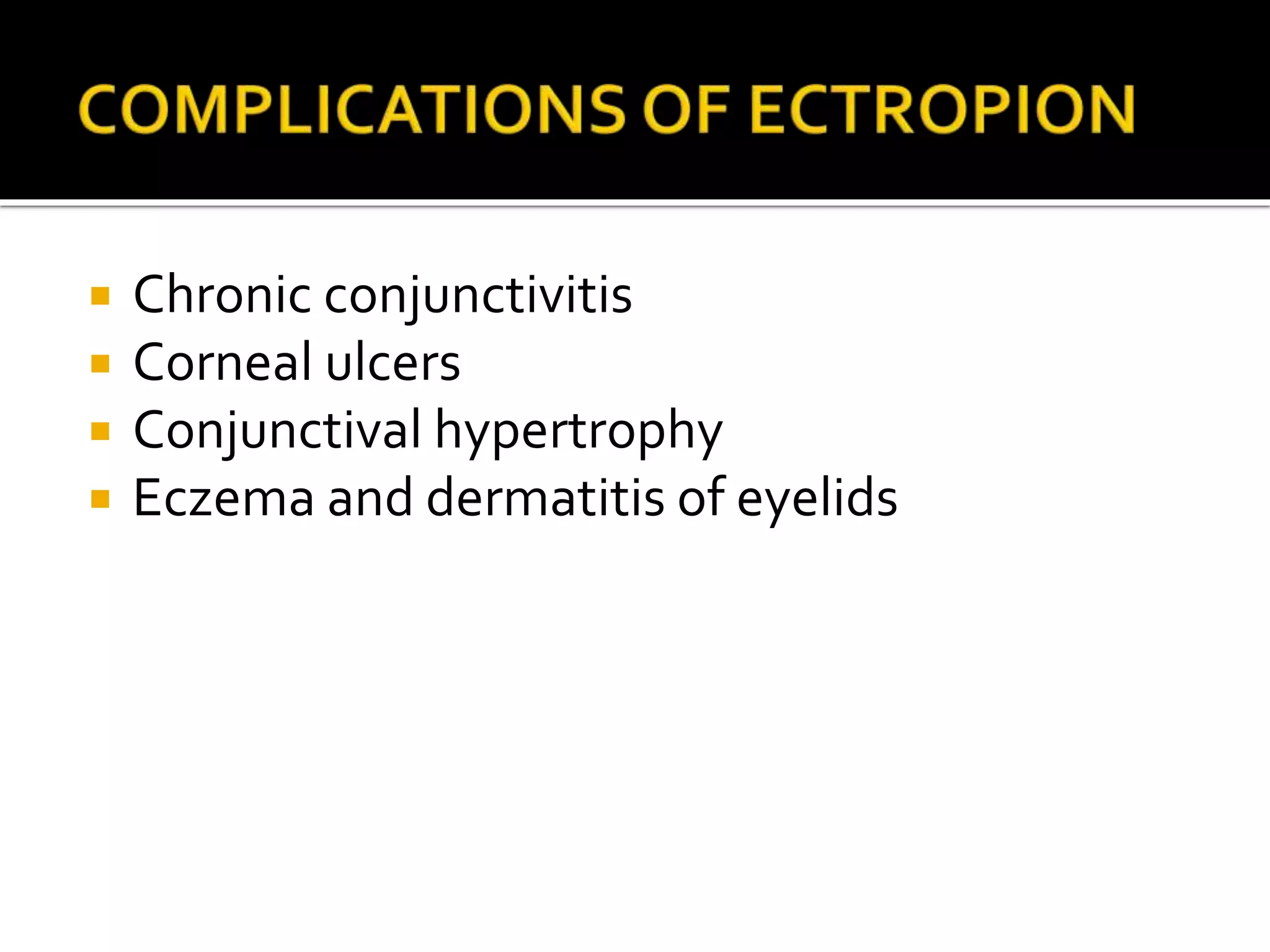 COMPLICATIONS OF ECTROPION

- Chronic conjunctivitis
- Corneal ulcers
- Conjunctival hypertrophy
- Eczema and dermatitis of eyelids